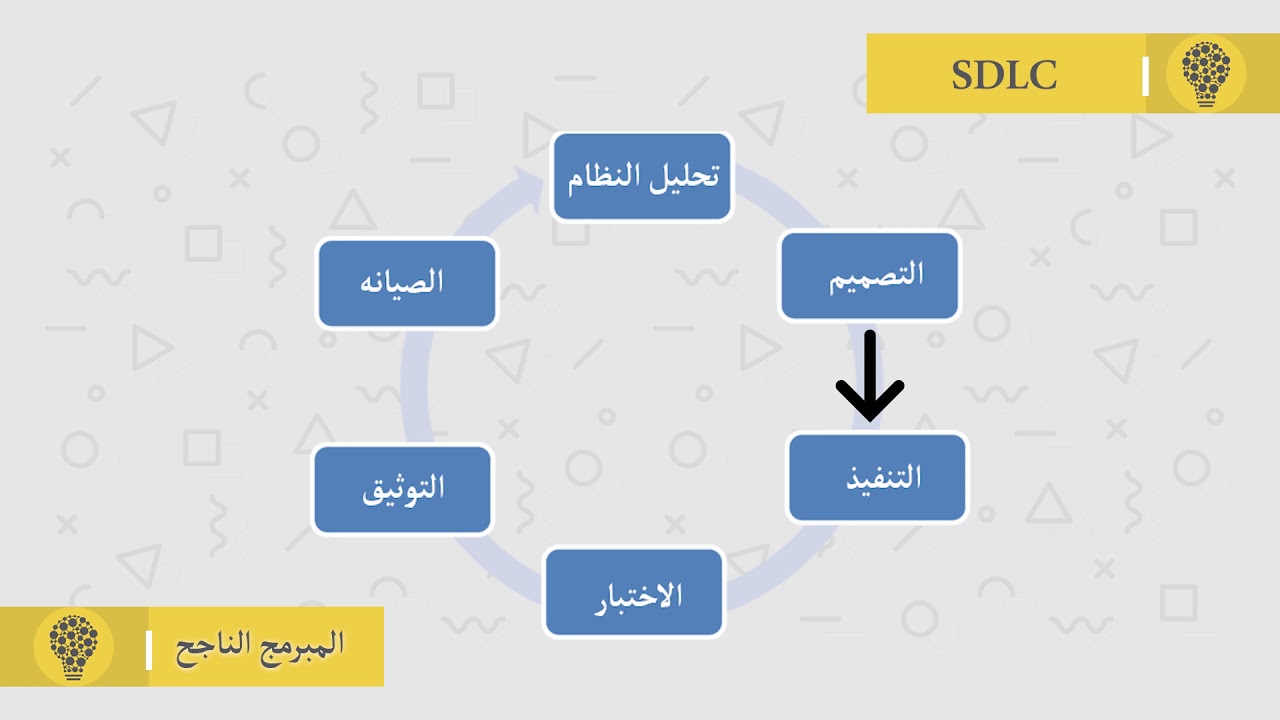 SDLC

تحليل النظام

التصميم

التنفيذ

الاختبار

التوثيق

الصيانه

المبرمج الناجح